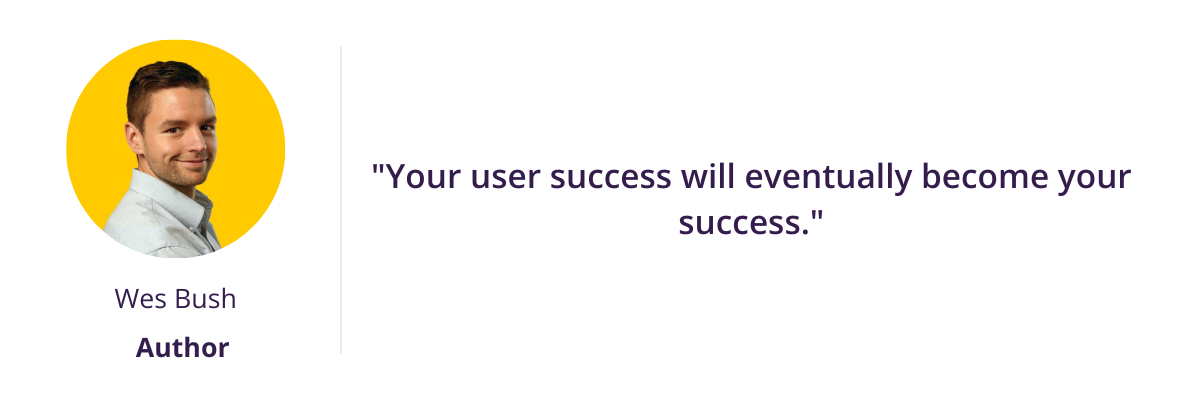 Wes Bush

Author

"Your user success will eventually become your success."